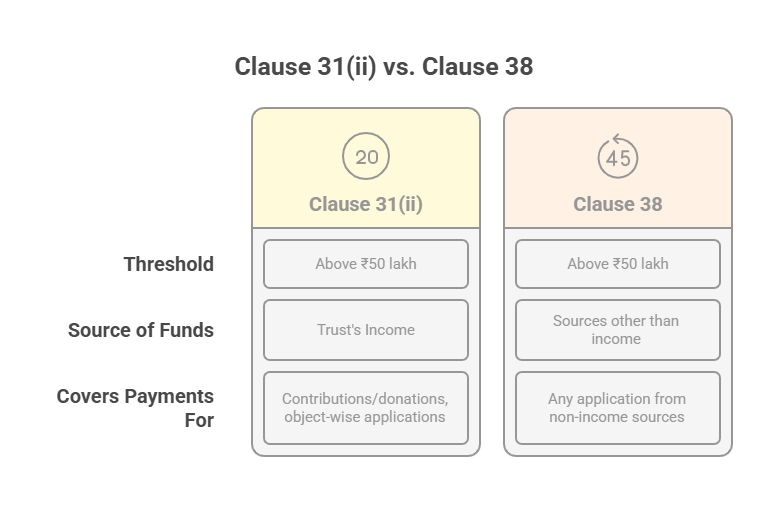 Clause 31(ii) vs. Clause 38

|  | 20 Clause 31(ii) | 45 Clause 38 |
|---|---|---|
| Threshold | Above ₹50 lakh | Above ₹50 lakh |
| Source of Funds | Trust's Income | Sources other than income |
| Covers Payments For | Contributions/donations, object-wise applications | Any application from non-income sources |